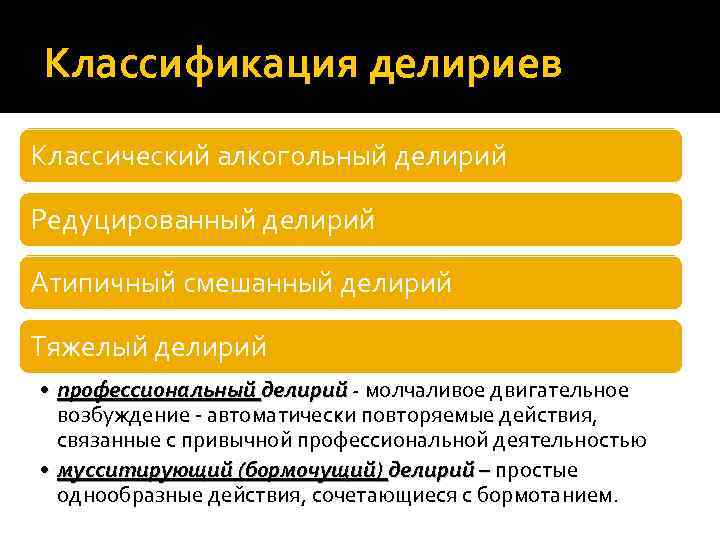 Классификация делириев

Классический алкогольный делирий

Редуцированный делирий

Атипичный смешанный делирий

Тяжелый делирий

• профессиональный делирий - молчаливое двигательное возбуждение - автоматически повторяемые действия, связанные с привычной профессиональной деятельностью
• мусситирующий (бормочущий) делирий – простые однообразные действия, сочетающиеся с бормотанием.